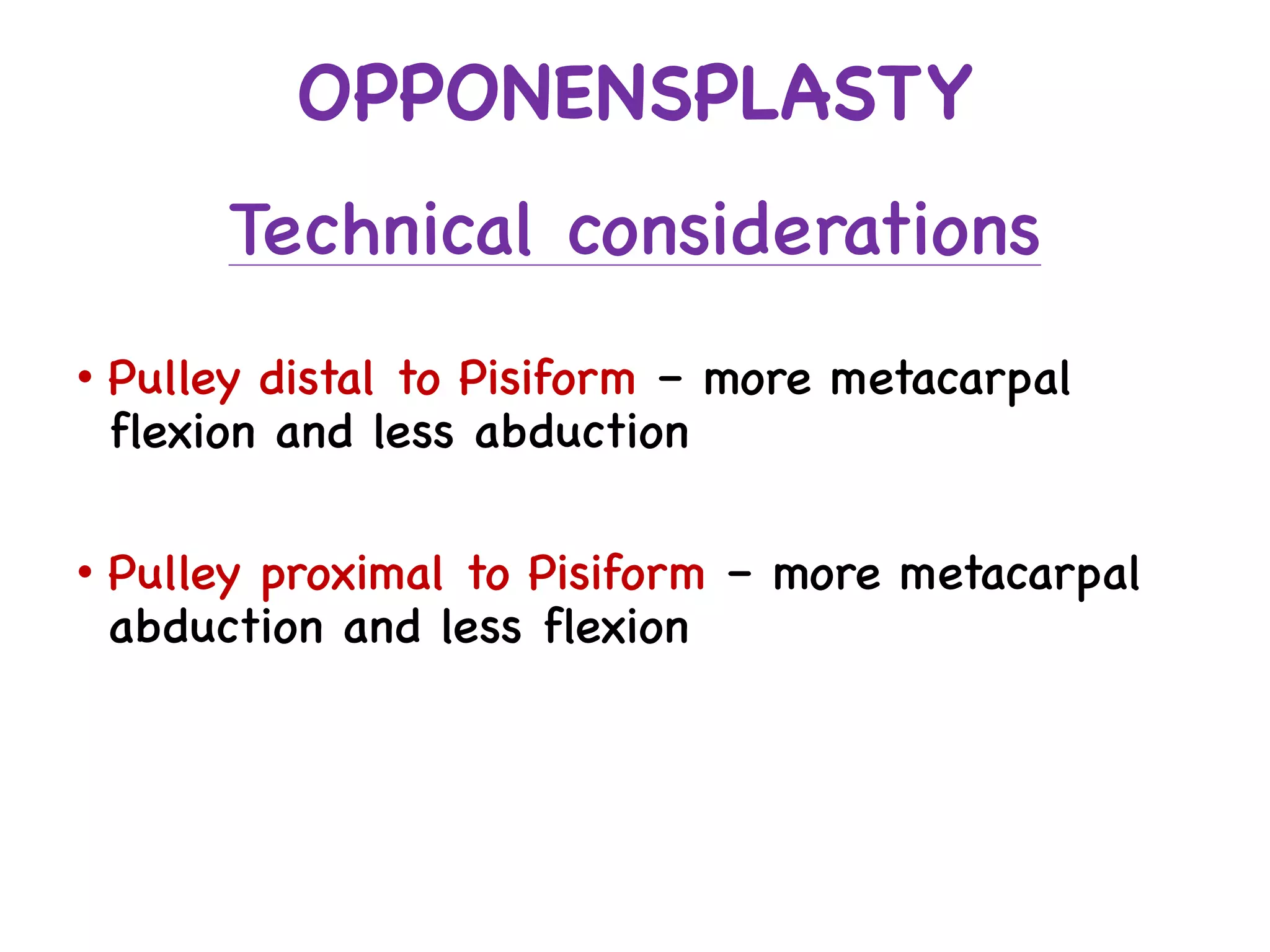 OPPONENSPLASTY

Technical considerations

• Pulley distal to Pisiform – more metacarpal flexion and less abduction

• Pulley proximal to Pisiform – more metacarpal abduction and less flexion